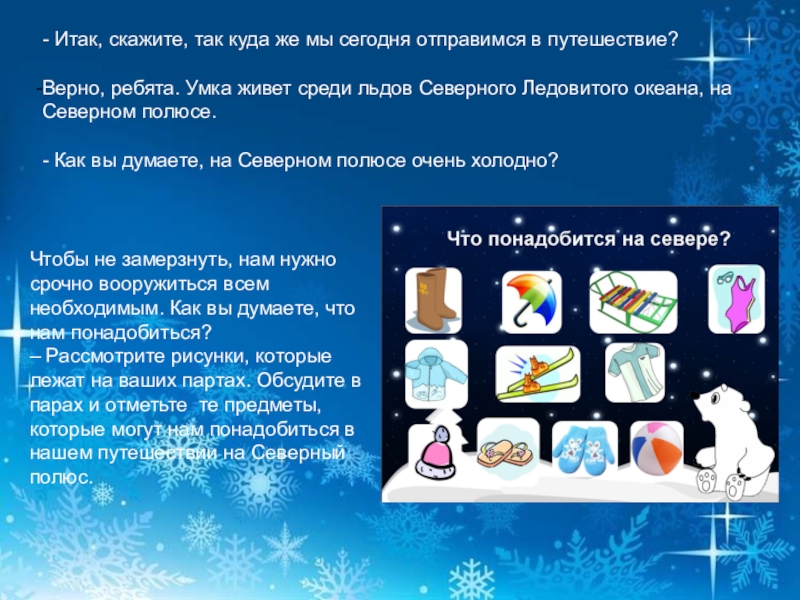 - Итак, скажите, так куда же мы сегодня отправимся в путешествие?

-Верно, ребята. Умка живет среди льдов Северного Ледовитого океана, на Северном полюсе.

- Как вы думаете, на Северном полюсе очень холодно?

Чтобы не замерзнуть, нам нужно срочно вооружиться всем необходимым. Как вы думаете, что нам понадобиться?
– Рассмотрите рисунки, которые лежат на ваших партах. Обсудите в парах и отметьте те предметы, которые могут нам понадобиться в нашем путешествии на Северный полюс.

Что понадобится на севере?